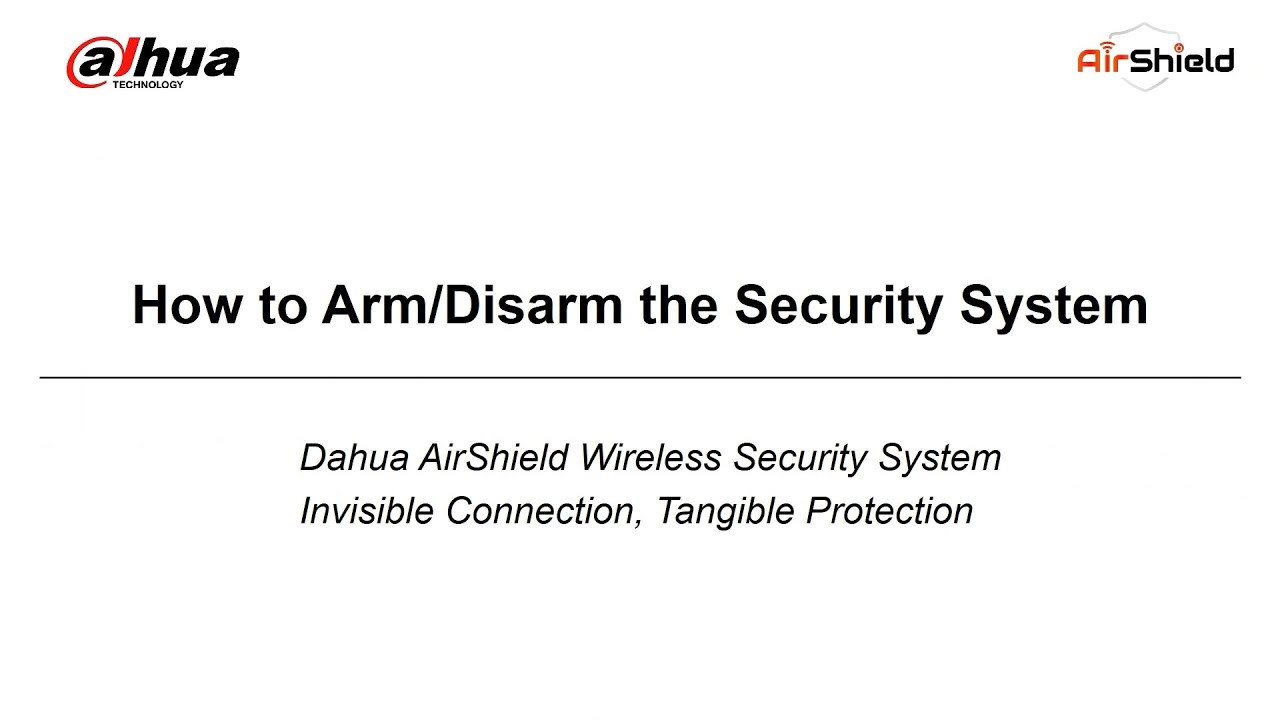 alhua
TECHNOLOGY

AirShield

How to Arm/Disarm the Security System

Dahua AirShield Wireless Security System
Invisible Connection, Tangible Protection